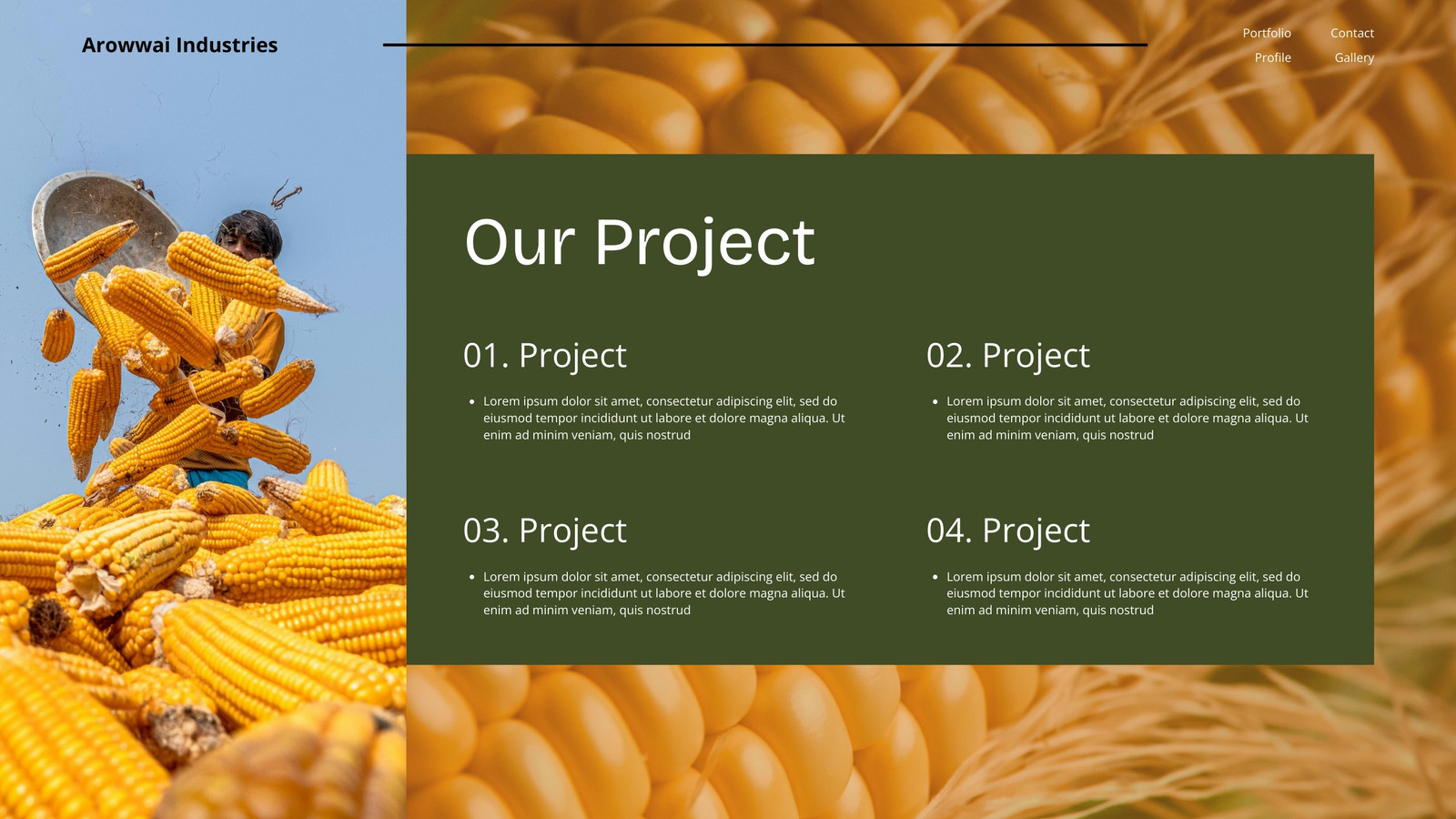 Arowwai Industries

Portfolio
Contact
Profile
Gallery

Our Project

01. Project

- Lorem ipsum dolor sit amet, consectetur adipiscing elit, sed do eiusmod tempor incididunt ut labore et dolore magna aliqua. Ut enim ad minim veniam, quis nostrud

02. Project

- Lorem ipsum dolor sit amet, consectetur adipiscing elit, sed do eiusmod tempor incididunt ut labore et dolore magna aliqua. Ut enim ad minim veniam, quis nostrud

03. Project

- Lorem ipsum dolor sit amet, consectetur adipiscing elit, sed do eiusmod tempor incididunt ut labore et dolore magna aliqua. Ut enim ad minim veniam, quis nostrud

04. Project

- Lorem ipsum dolor sit amet, consectetur adipiscing elit, sed do eiusmod tempor incididunt ut labore et dolore magna aliqua. Ut enim ad minim veniam, quis nostrud